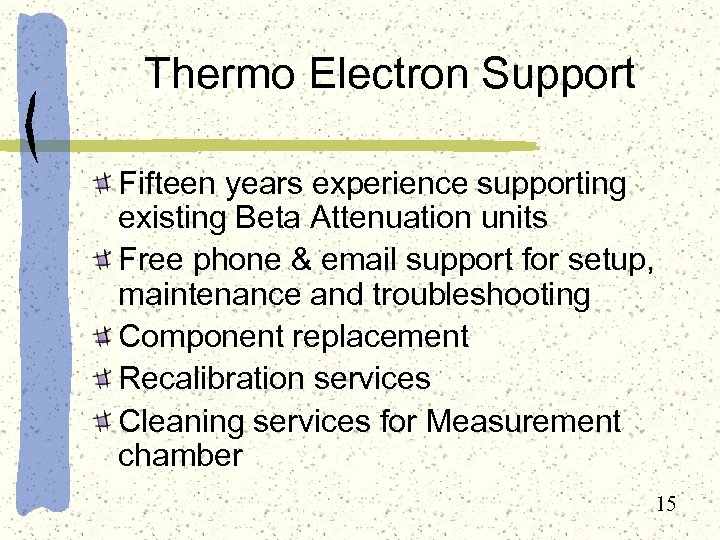 Thermo Electron Support

Fifteen years experience supporting existing Beta Attenuation units

Free phone & email support for setup, maintenance and troubleshooting

Component replacement

Recalibration services

Cleaning services for Measurement chamber

15